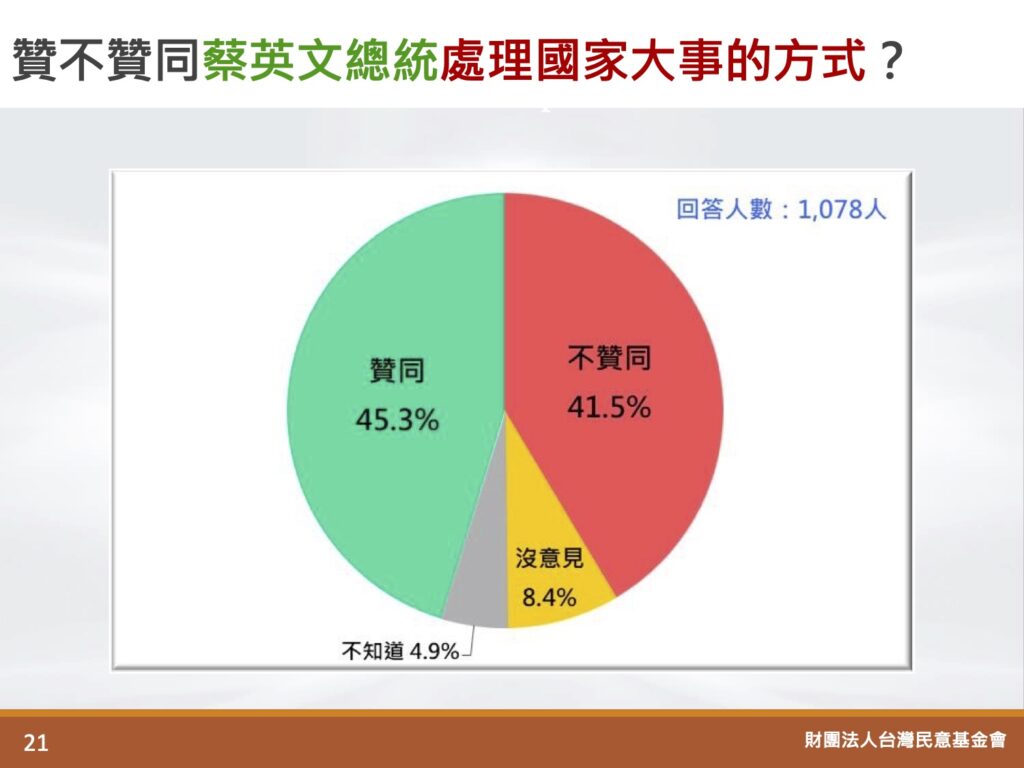 贊不贊同蔡英文總統處理國家大事的方式？

回答人數：1,078人

贊同
45.3%

不贊同
41.5%

沒意見
8.4%

不知道 4.9%

21

財團法人台灣民意基金會